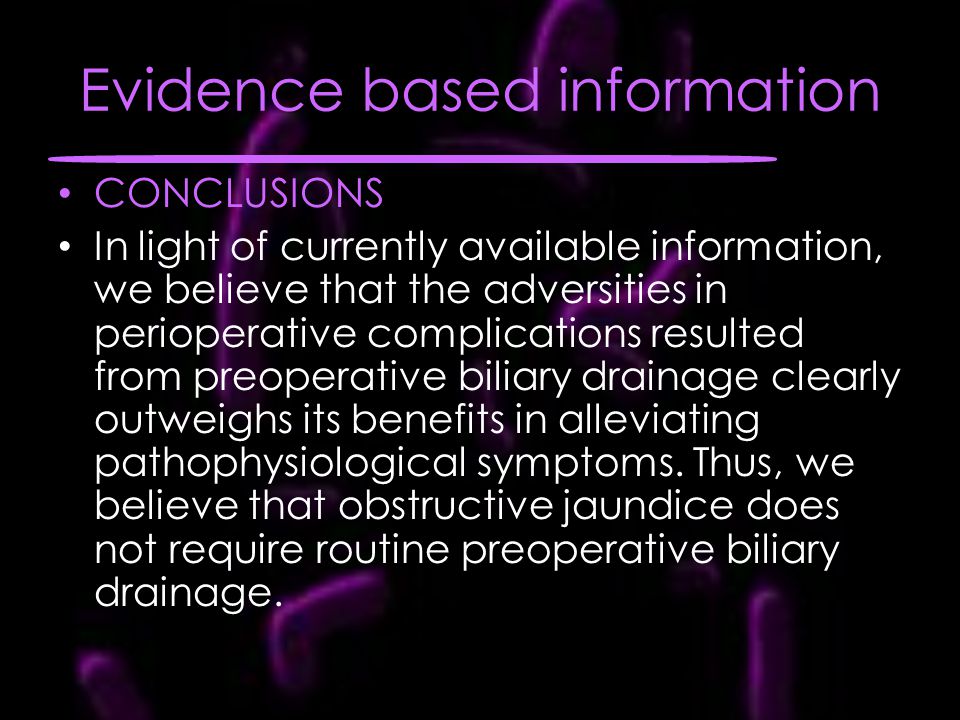 Evidence based information

• CONCLUSIONS
• In light of currently available information, we believe that the adversities in perioperative complications resulted from preoperative biliary drainage clearly outweighs its benefits in alleviating pathophysiological symptoms. Thus, we believe that obstructive jaundice does not require routine preoperative biliary drainage.